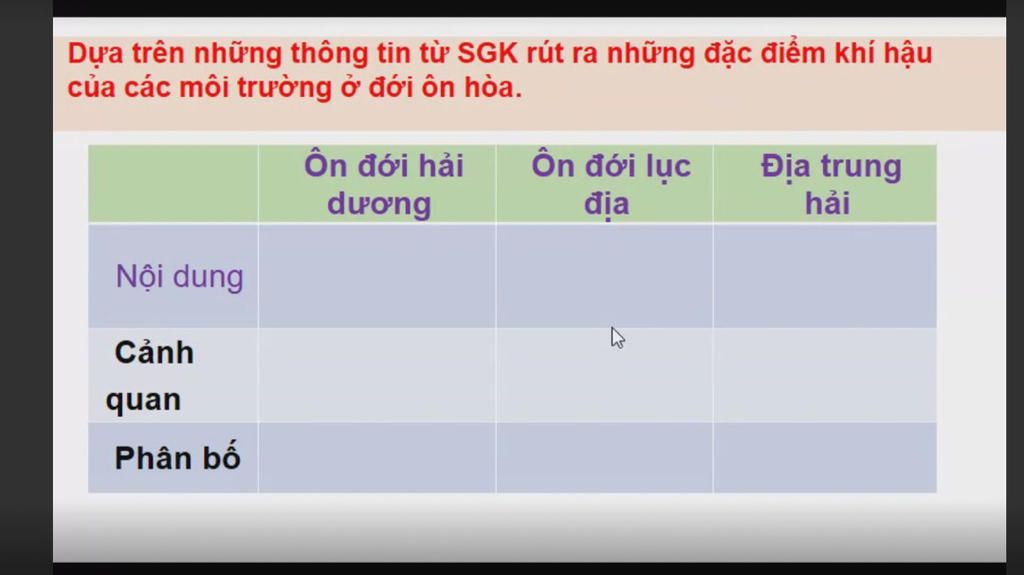 Dựa trên những thông tin từ SGK rút ra những đặc điểm khí hậu của các môi trường ở đới ôn hòa.

| | Ôn đới hải dương | Ôn đới lục địa | Địa trung hải |
|---|---|---|---|
| Nội dung | | | |
| Cảnh quan | | | |
| Phân bố | | | |